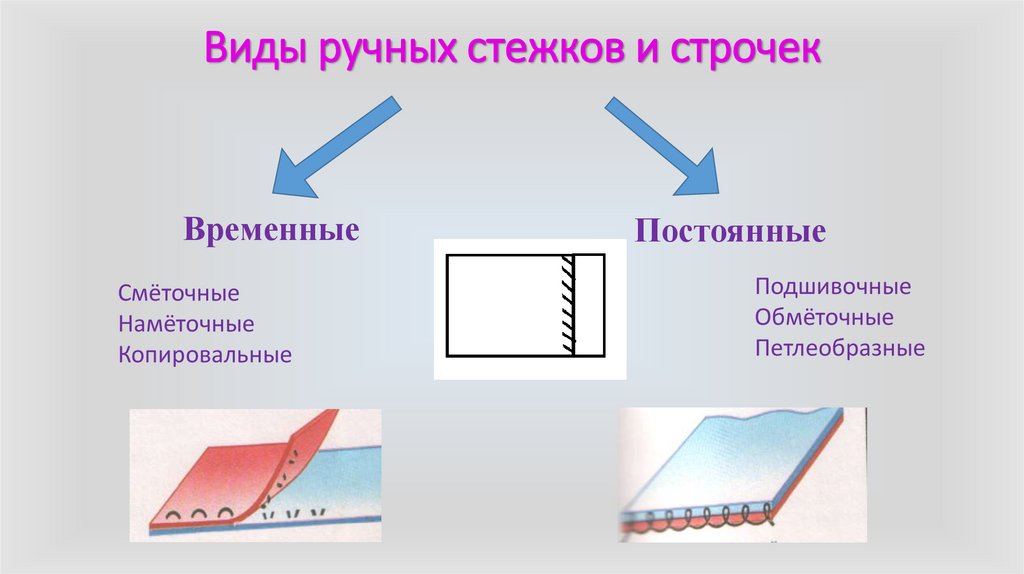 Виды ручных стежков и строчек

Временные

Смёточные
Намёточные
Копировальные

Постоянные

Подшивочные
Обмёточные
Петлеобразные